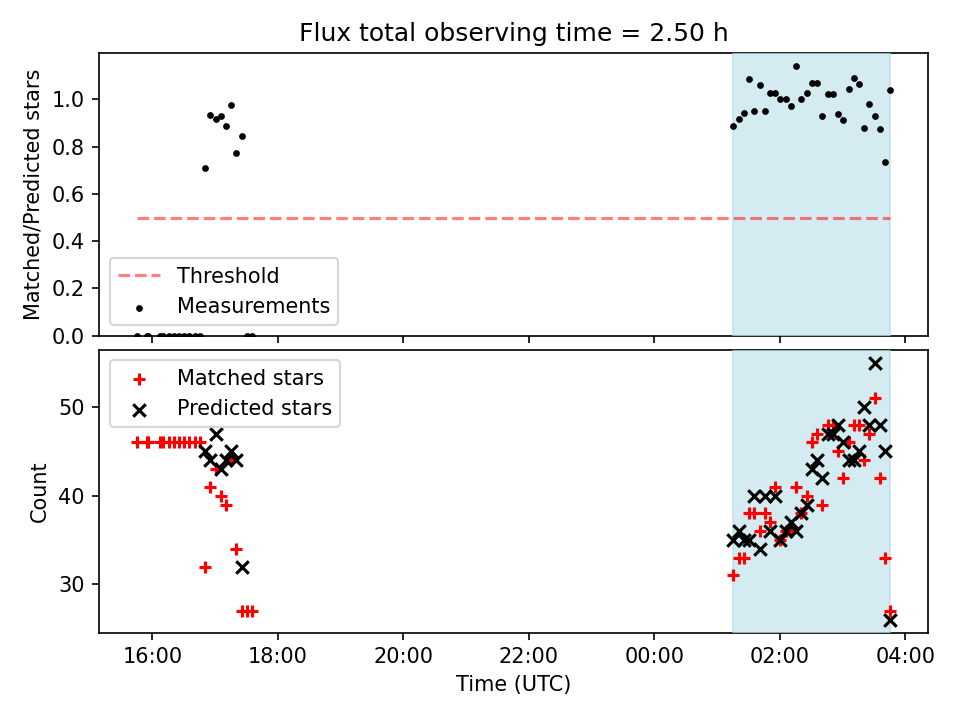 Flux total observing time = 2.50 h

Matched/Predicted stars

1.0
0.8
0.6
0.4
0.2
0.0

Threshold
Measurements

Matched stars
Predicted stars

Count

50
40
30

16:00
18:00
20:00
22:00
00:00
02:00
04:00

Time (UTC)